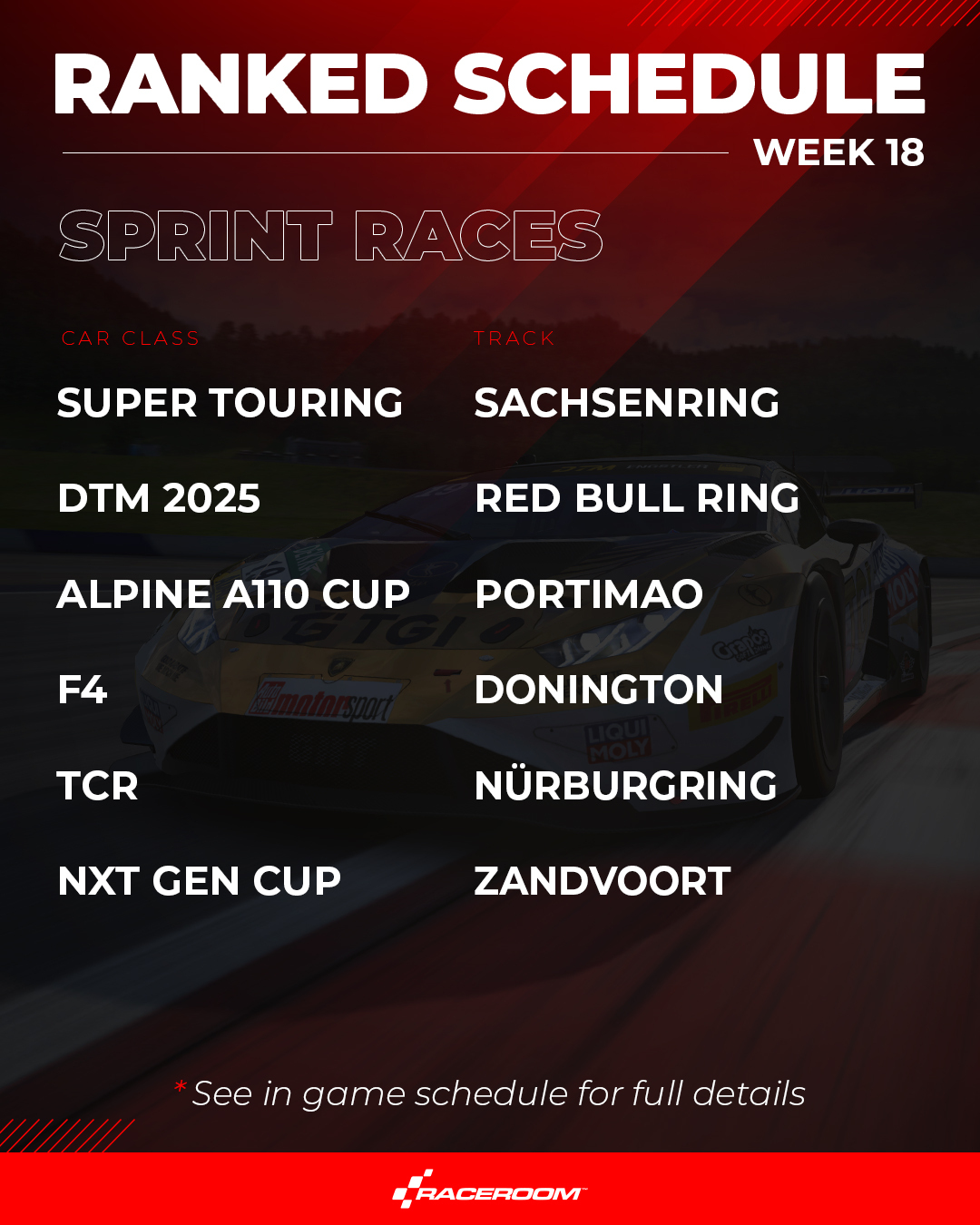 RANKED SCHEDULE
WEEK 18

SPRINT RACES

| CAR CLASS | TRACK |
|---|---|
| SUPER TOURING | SACHSENRING |
| DTM 2025 | RED BULL RING |
| ALPINE A110 CUP | PORTIMAO |
| F4 | DONINGTON |
| TCR | NÜRBURGRING |
| NXT GEN CUP | ZANDVOORT |

* See in game schedule for full details

RACEROOM